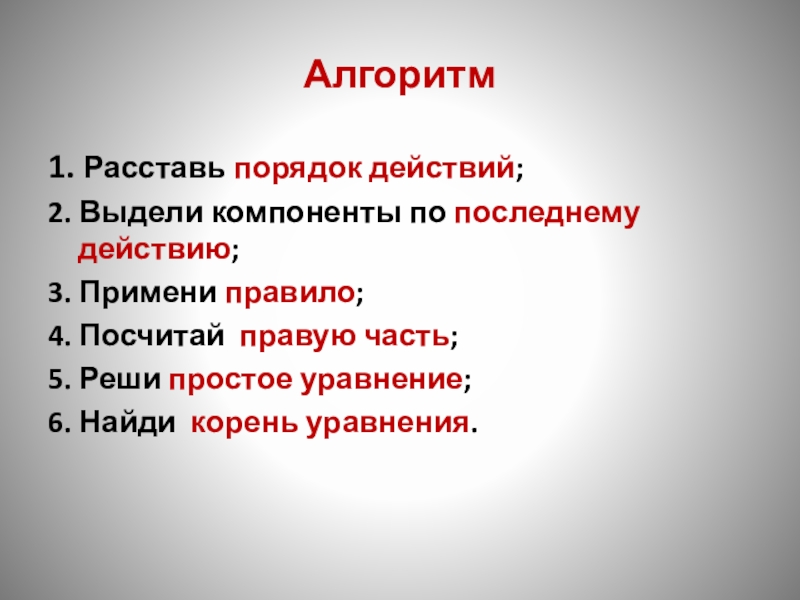 Алгоритм

1. Расставь порядок действий;
2. Выдели компоненты по последнему действию;
3. Примени правило;
4. Посчитай правую часть;
5. Реши простое уравнение;
6. Найди корень уравнения.